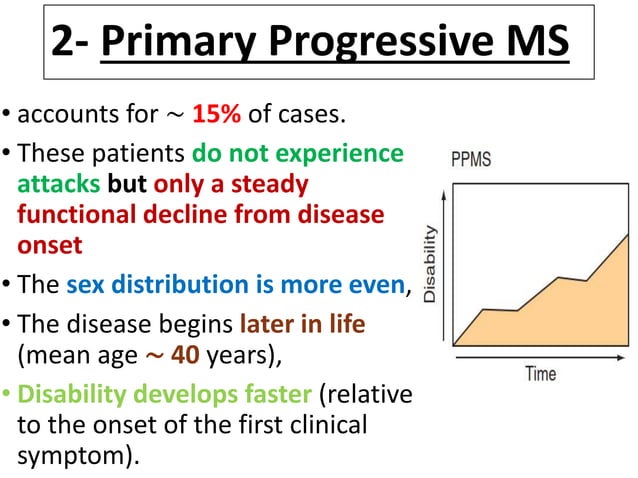 2- Primary Progressive MS

• accounts for ~ 15% of cases.

• These patients do not experience attacks but only a steady functional decline from disease onset

• The sex distribution is more even,

• The disease begins later in life (mean age ~ 40 years),

• Disability develops faster (relative to the onset of the first clinical symptom).

PPMS

Disability

Time